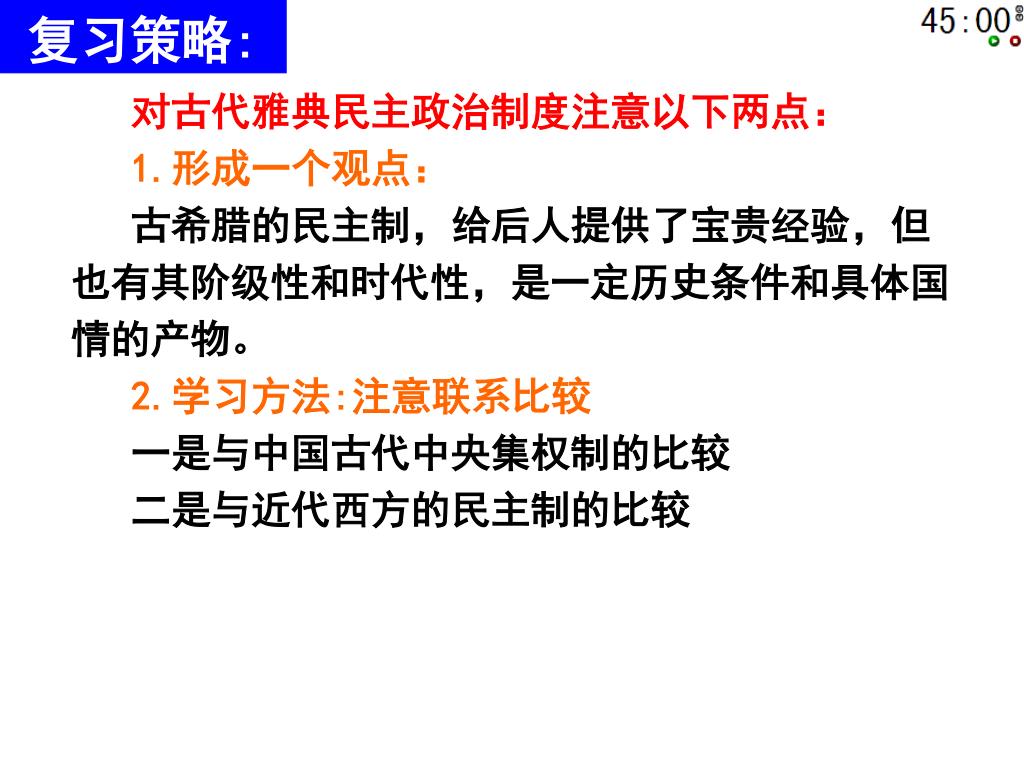 复习策略:

45:00

对古代雅典民主政治制度注意以下两点：

1.形成一个观点：

古希腊的民主制，给后人提供了宝贵经验，但也有其阶级性和时代性，是一定历史条件和具体国情的产物。

2.学习方法:注意联系比较

一是与中国古代中央集权制的比较

二是与近代西方的民主制的比较